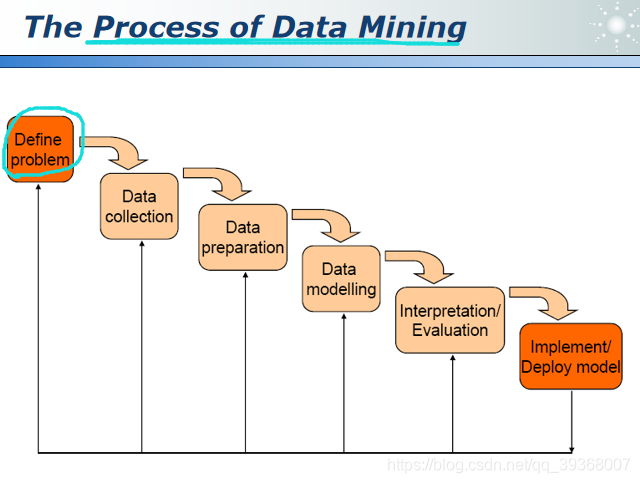 The Process of Data Mining

Define problem

Data collection

Data preparation

Data modelling

Interpretation/ Evaluation

Implement/ Deploy model

https://blog.csdn.net/qq_39368007